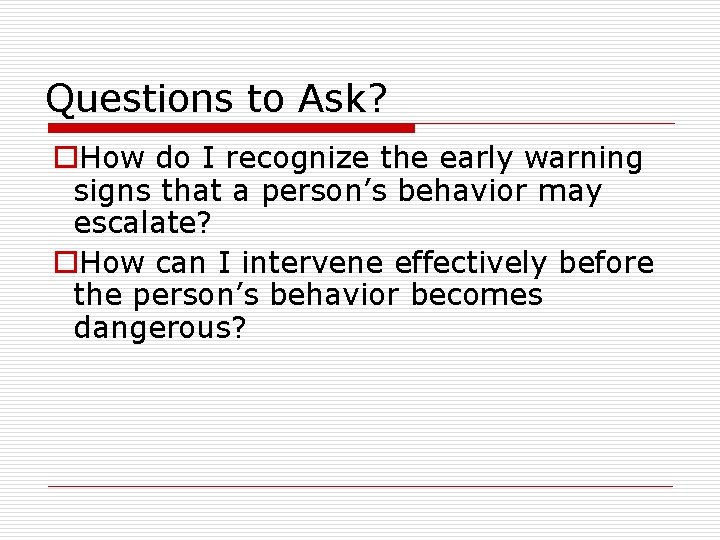 Questions to Ask?

How do I recognize the early warning signs that a person’s behavior may escalate?

How can I intervene effectively before the person’s behavior becomes dangerous?